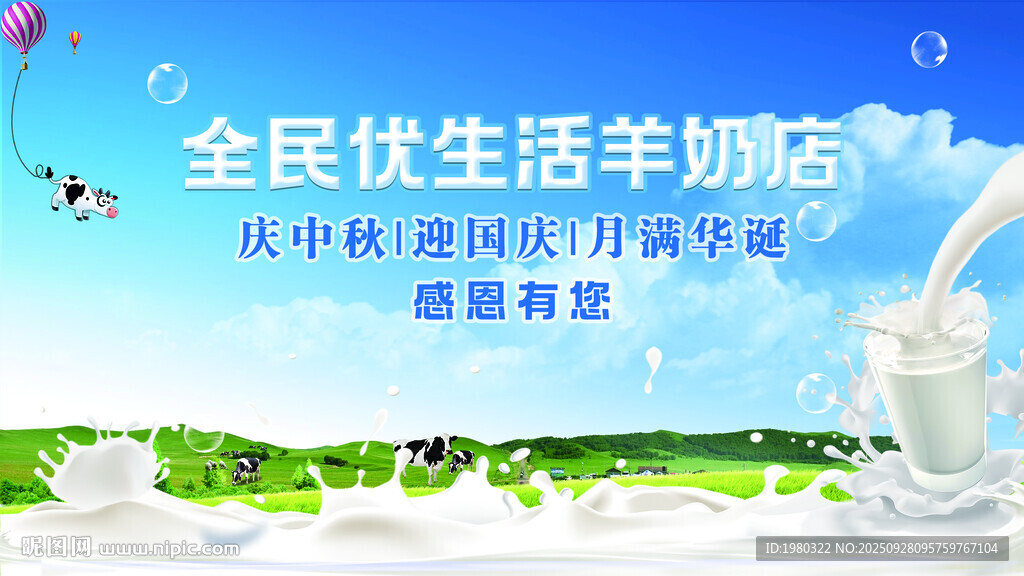 全民优生活羊奶店

庆中秋|迎国庆|月满华诞

感恩有您

昵图网 www.nipic.com

ID:1980322 NO:20250928095759767104